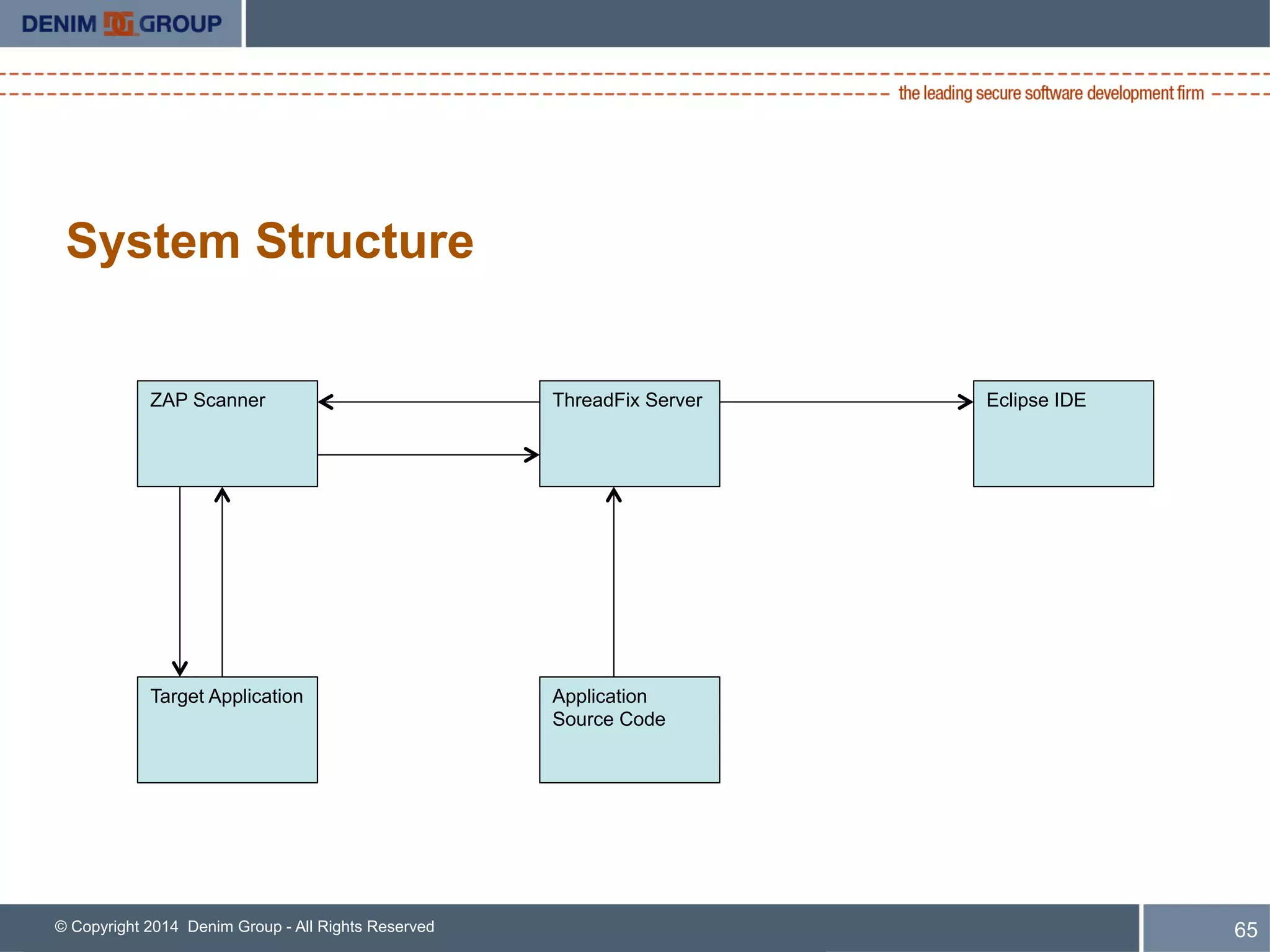 DENIM GROUP

the leading secure software development firm

System Structure

ZAP Scanner

ThreadFix Server

Eclipse IDE

Target Application

Application Source Code

© Copyright 2014 Denim Group - All Rights Reserved

65